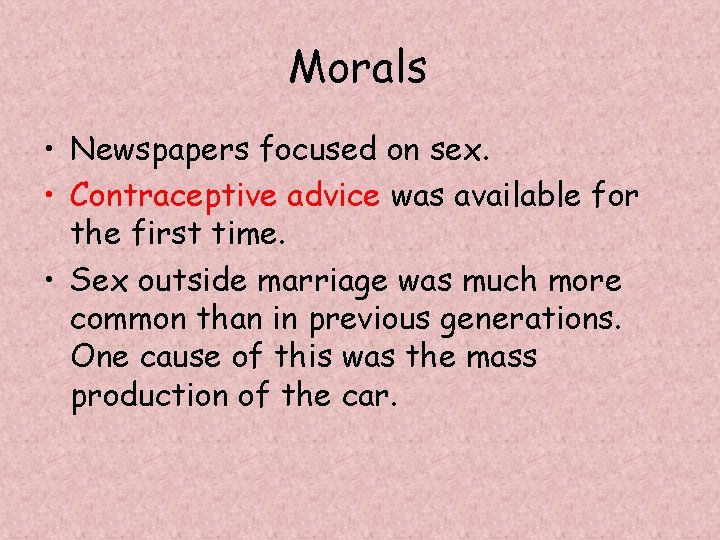 Morals

• Newspapers focused on sex.
• Contraceptive advice was available for the first time.
• Sex outside marriage was much more common than in previous generations. One cause of this was the mass production of the car.